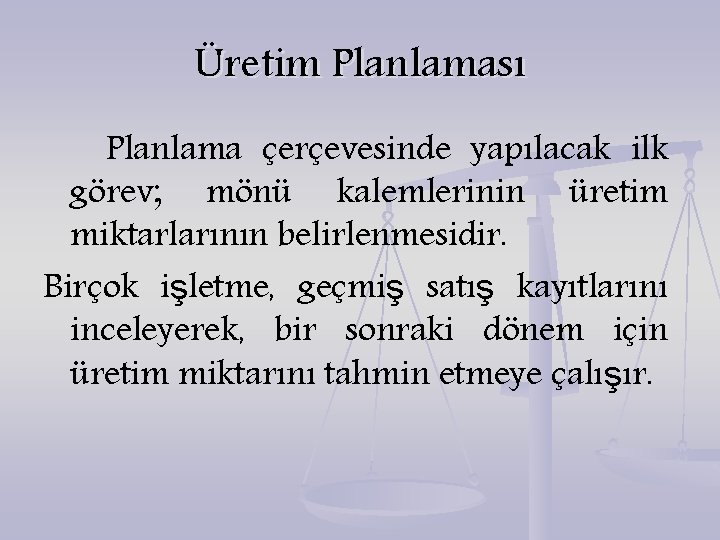 Üretim Planlaması

Planlama çerçevesinde yapılacak ilk görev; mönü kalemlerinin üretim miktarlarının belirlenmesidir.

Birçok işletme, geçmiş satış kayıtlarını inceleyerek, bir sonraki dönem için üretim miktarını tahmin etmeye çalışır.